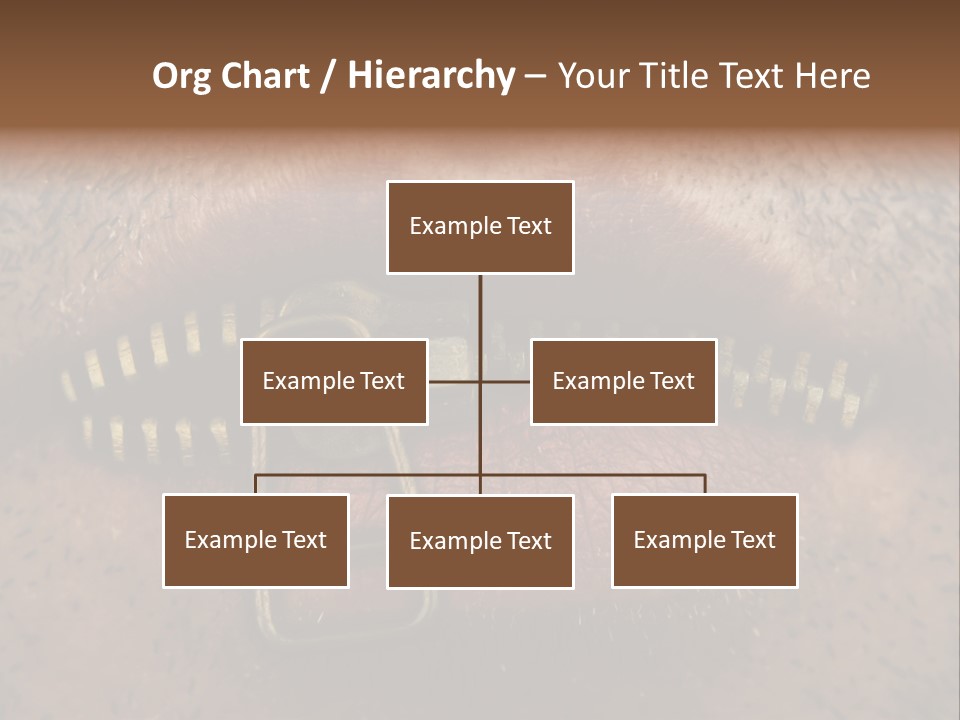 Org Chart / Hierarchy – Your Title Text Here

Example Text

Example Text

Example Text

Example Text

Example Text

Example Text